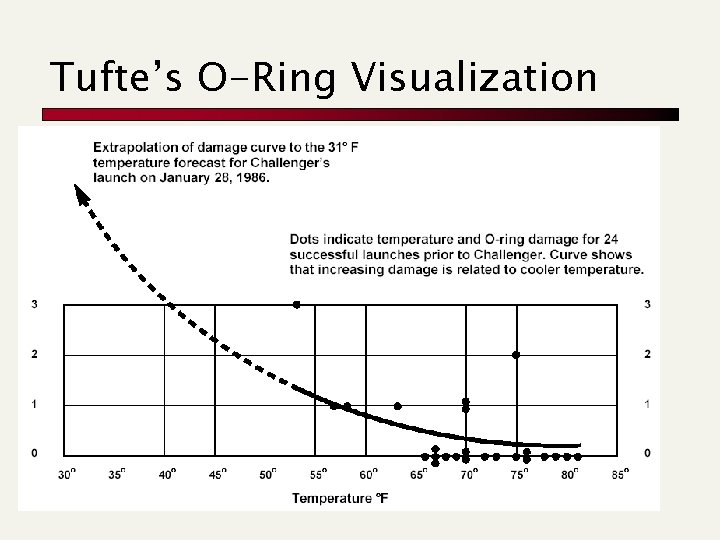 Tufte's O-Ring Visualization

Extrapolation of damage curve to the 31° F temperature forecast for Challenger's launch on January 28, 1986.

Dots indicate temperature and O-ring damage for 24 successful launches prior to Challenger. Curve shows that increasing damage is related to cooler temperature.

3 2 1 0

3 2 1 0

30° 35° 40° 45° 50° 55° 60° 65° 70° 75° 80° 85°

Temperature °F